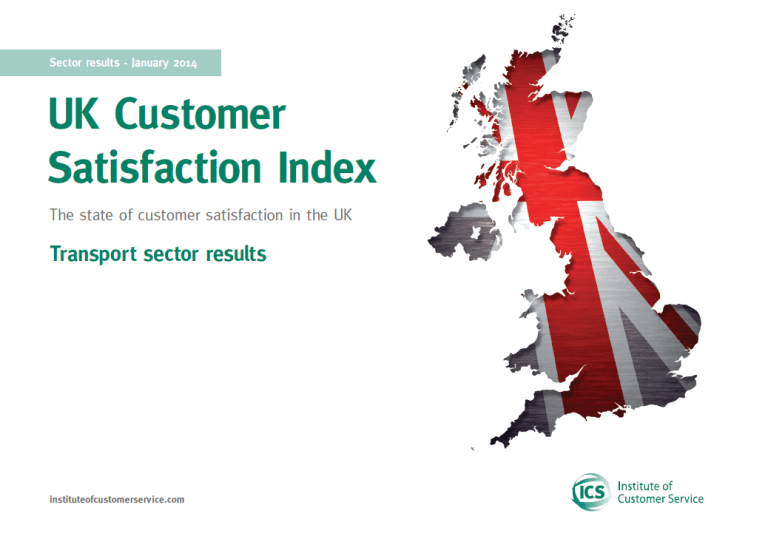 Sector results - January 2014

UK Customer Satisfaction Index

The state of customer satisfaction in the UK

Transport sector results

instituteofcustomerservice.com

ICS Institute of Customer Service